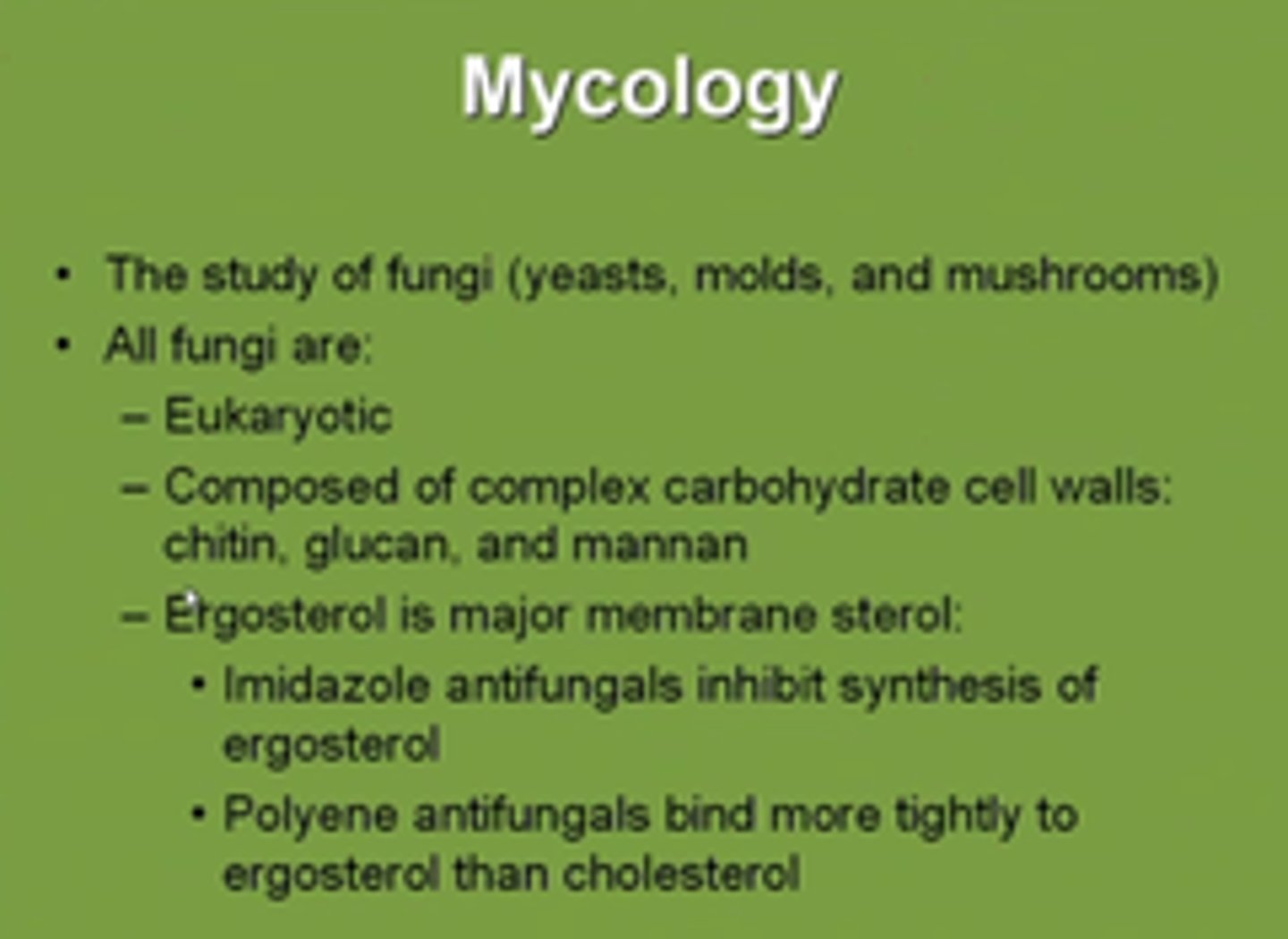 Mycology

• The study of fungi (yeasts, molds, and mushrooms)
• All fungi are:
– Eukaryotic
– Composed of complex carbohydrate cell walls: chitin, glucan, and mannan
– Ergosterol is major membrane sterol:
• Imidazole antifungals inhibit synthesis of ergosterol
• Polyene antifungals bind more tightly to ergosterol than cholesterol